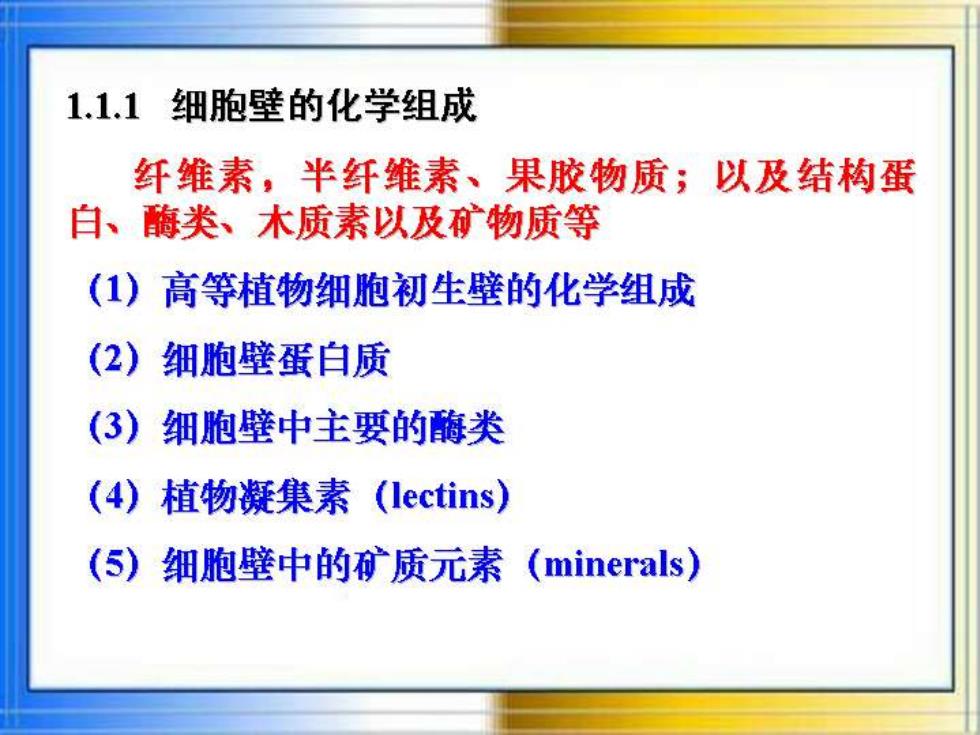 1.1.1 细胞壁的化学组成

纤维素，半纤维素、果胶物质；以及结构蛋白、酶类、木质素以及矿物质等

（1）高等植物细胞初生壁的化学组成

（2）细胞壁蛋白质

（3）细胞壁中主要的酶类

（4）植物凝集素（lectins）

（5）细胞壁中的矿质元素（minerals）